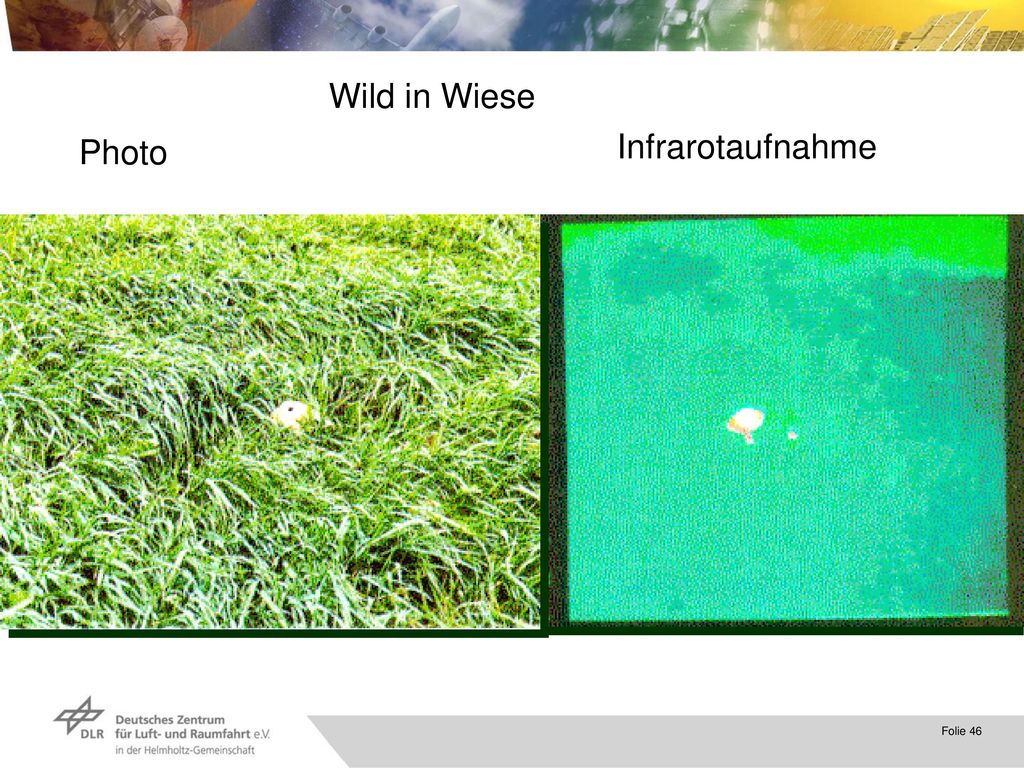 Wild in Wiese

Photo

Infrarotaufnahme

DLR Deutsches Zentrum für Luft- und Raumfahrt e.V. in der Helmholtz-Gemeinschaft

Folie 46